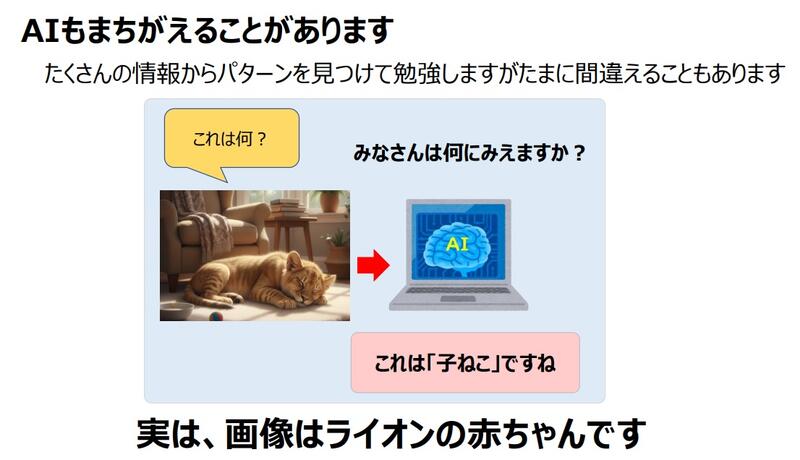 AIもまちがえることがあります

たくさんの情報からパターンを見つけて勉強しますがたまに間違えることもあります

これは何？

みなさんは何にみえますか？

AI

これは「子ねこ」ですね

実は、画像はライオンの赤ちゃんです